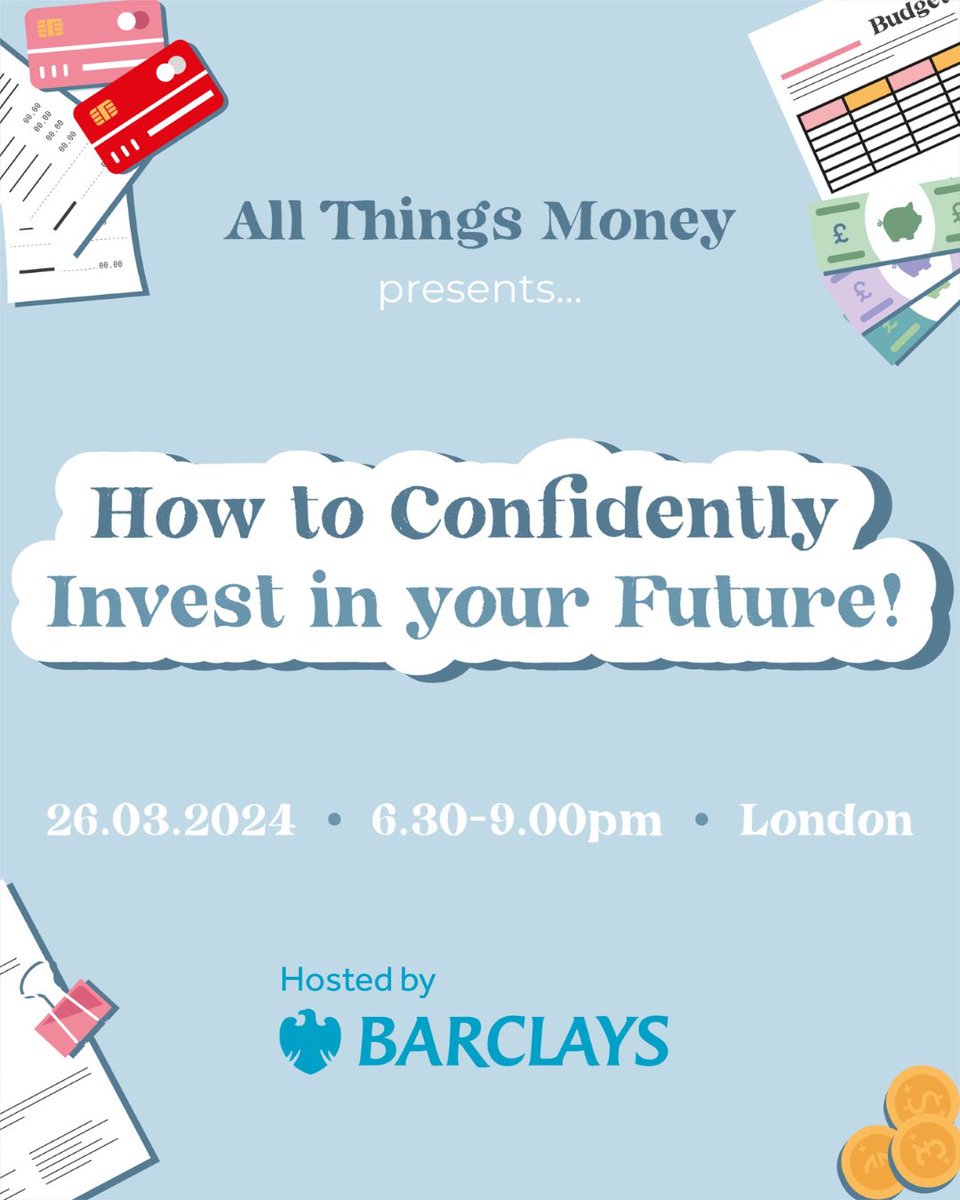 Budget

All Things Money
presents...

How to Confidently Invest in your Future!

26.03.2024 • 6.30-9.00pm • London

Hosted by
BARCLAYS